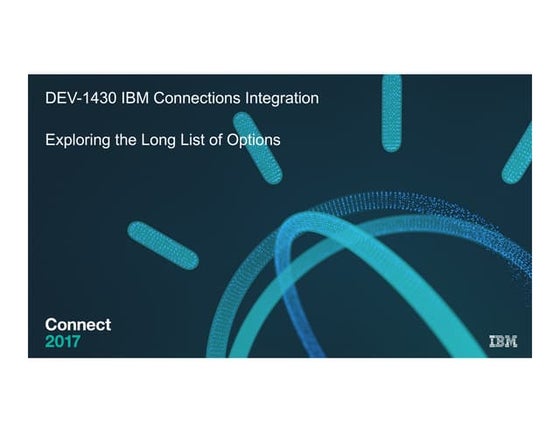 DEV-1430 IBM Connections Integration

Exploring the Long List of Options

Connect
2017

IBM